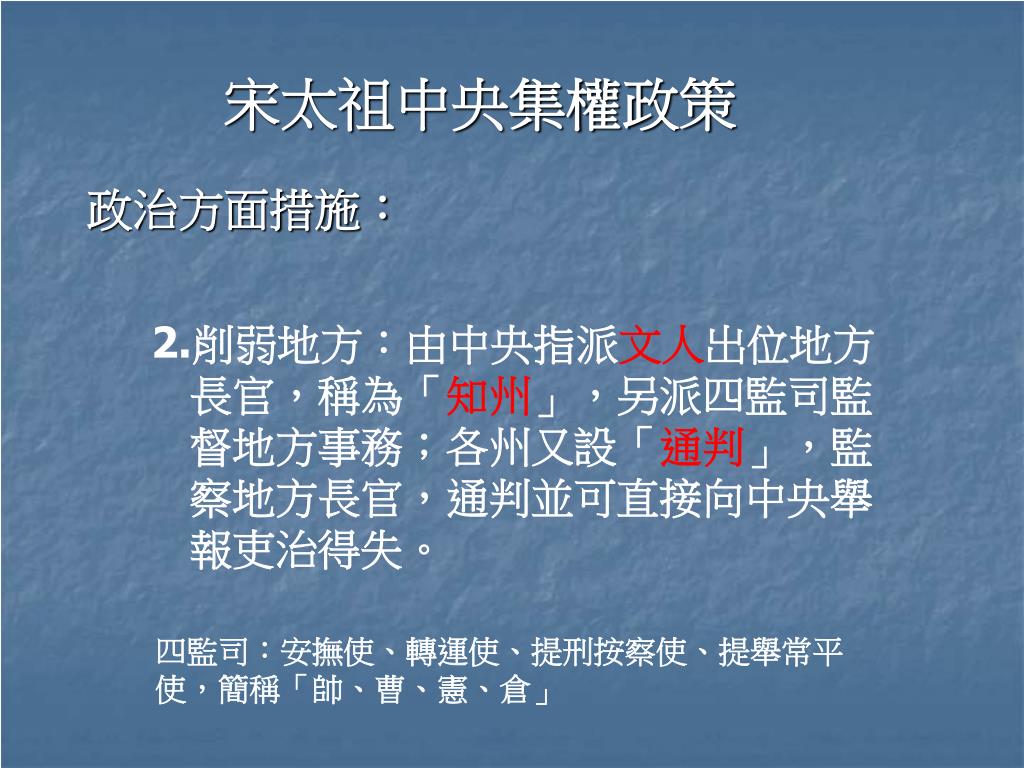 宋太祖中央集權政策

政治方面措施：

2.削弱地方：由中央指派文人出位地方長官，稱為「知州」，另派四監司監督地方事務；各州又設「通判」，監察地方長官，通判並可直接向中央舉報吏治得失。

四監司：安撫使、轉運使、提刑按察使、提舉常平使，簡稱「帥、曹、憲、倉」